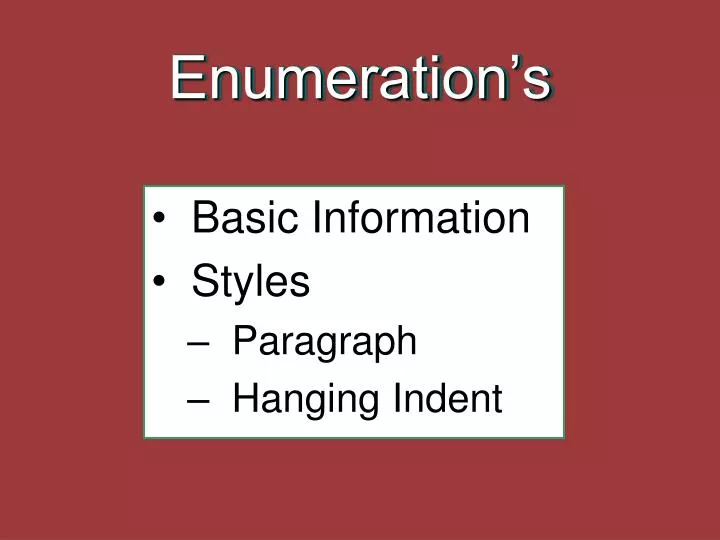 Enumeration’s

• Basic Information
• Styles
– Paragraph
– Hanging Indent